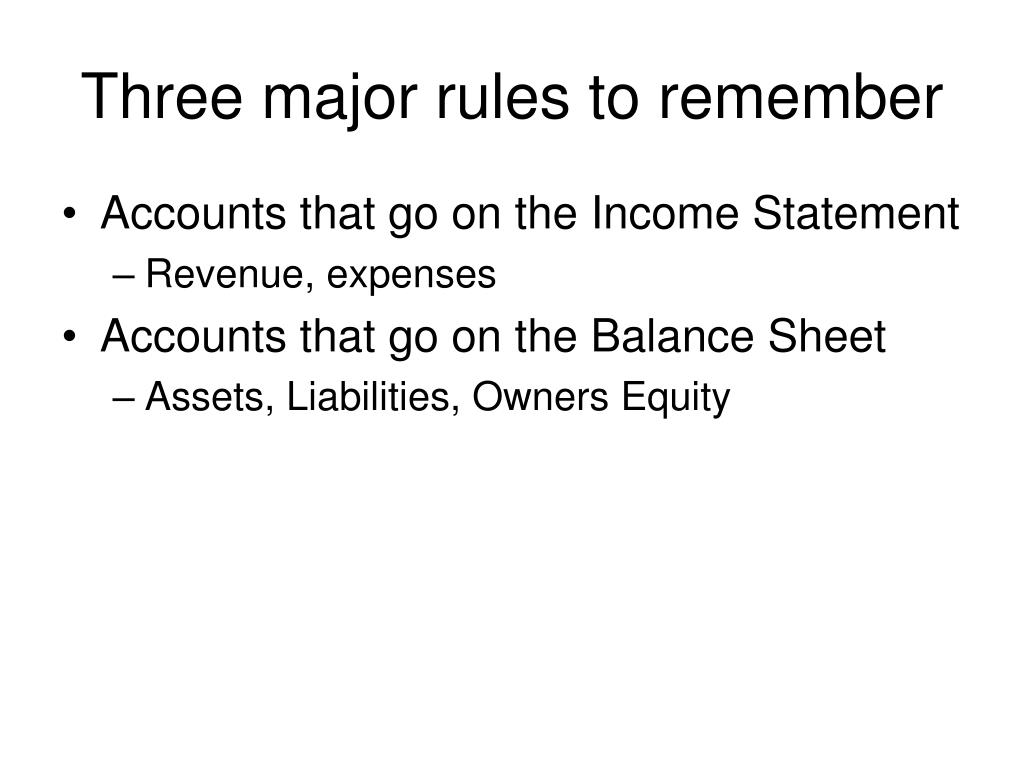 Three major rules to remember

• Accounts that go on the Income Statement
– Revenue, expenses
• Accounts that go on the Balance Sheet
– Assets, Liabilities, Owners Equity